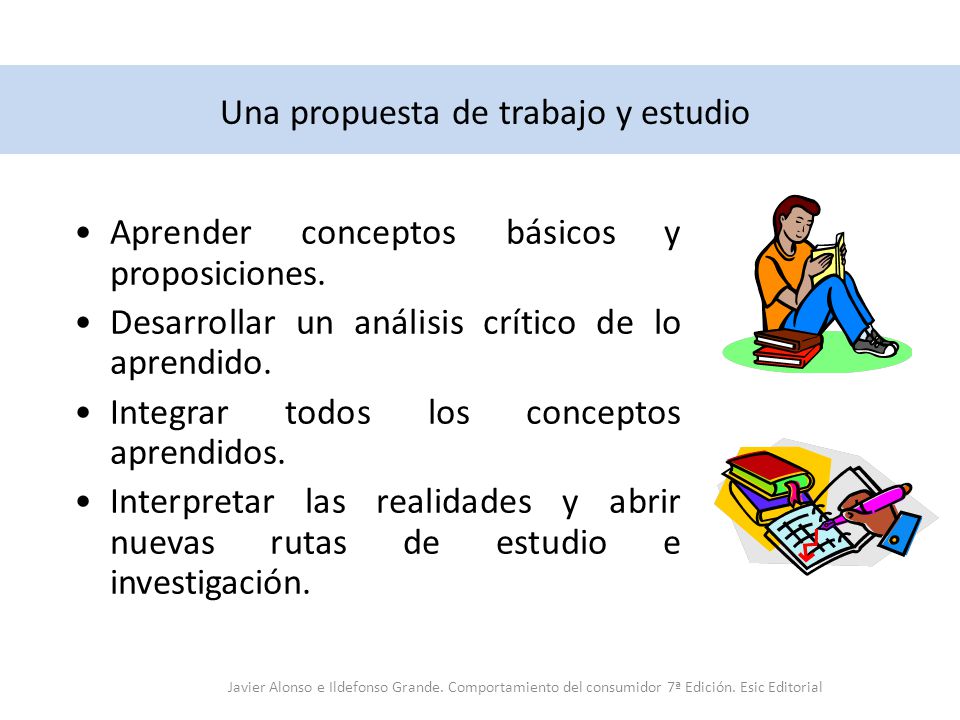 Una propuesta de trabajo y estudio

• Aprender conceptos básicos y proposiciones.
• Desarrollar un análisis crítico de lo aprendido.
• Integrar todos los conceptos aprendidos.
• Interpretar las realidades y abrir nuevas rutas de estudio e investigación.

Javier Alonso e Ildefonso Grande. Comportamiento del consumidor 7ª Edición. Esic Editorial